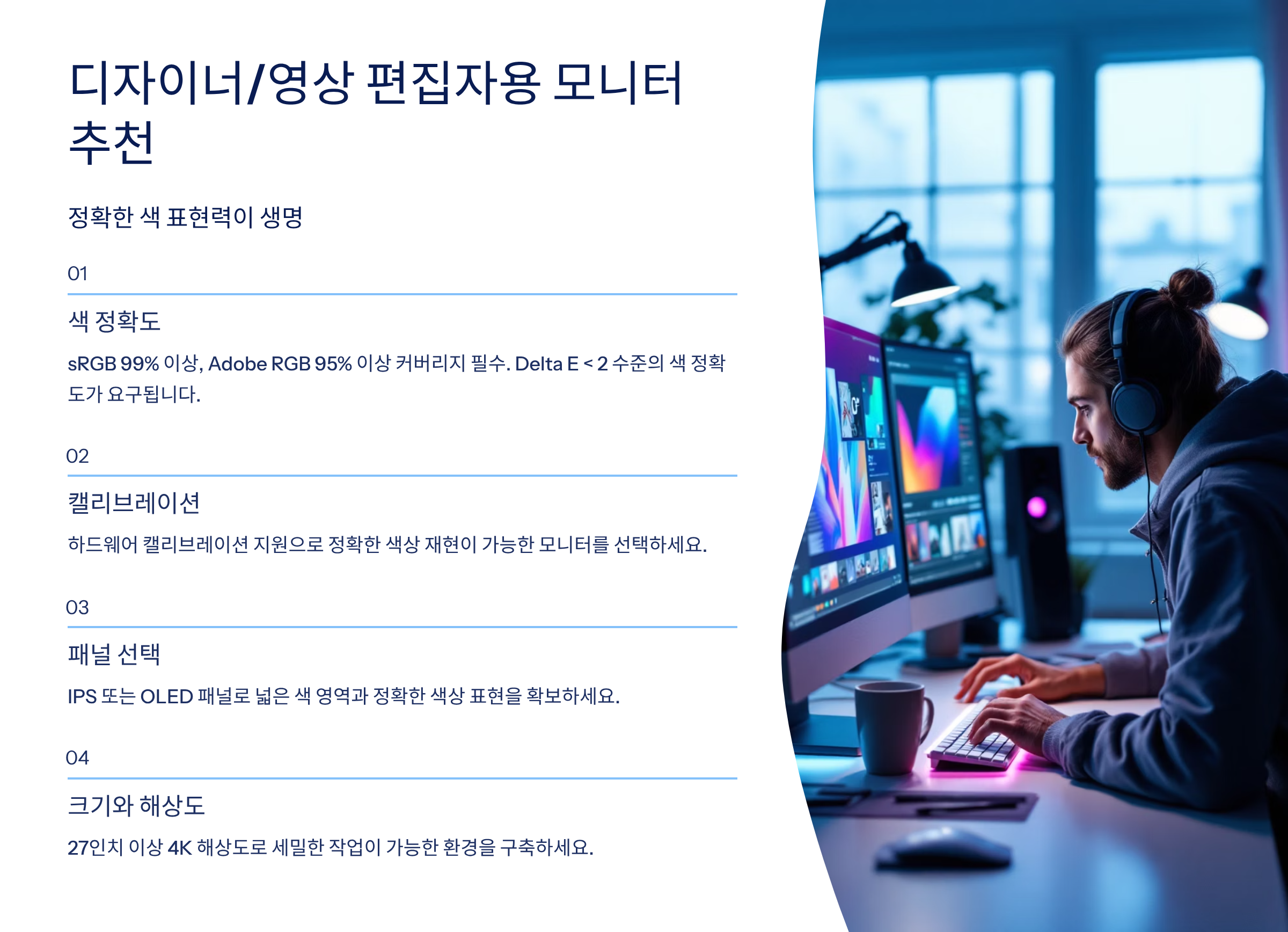 디자이너/영상 편집자용 모니터 추천

정확한 색 표현력이 생명

01

색 정확도

sRGB 99% 이상, Adobe RGB 95% 이상 커버리지 필수. Delta E < 2 수준의 색 정확도가 요구됩니다.

02

캘리브레이션

하드웨어 캘리브레이션 지원으로 정확한 색상 재현이 가능한 모니터를 선택하세요.

03

패널 선택

IPS 또는 OLED 패널로 넓은 색 영역과 정확한 색상 표현을 확보하세요.

04

크기와 해상도

27인치 이상 4K 해상도로 세밀한 작업이 가능한 환경을 구축하세요.